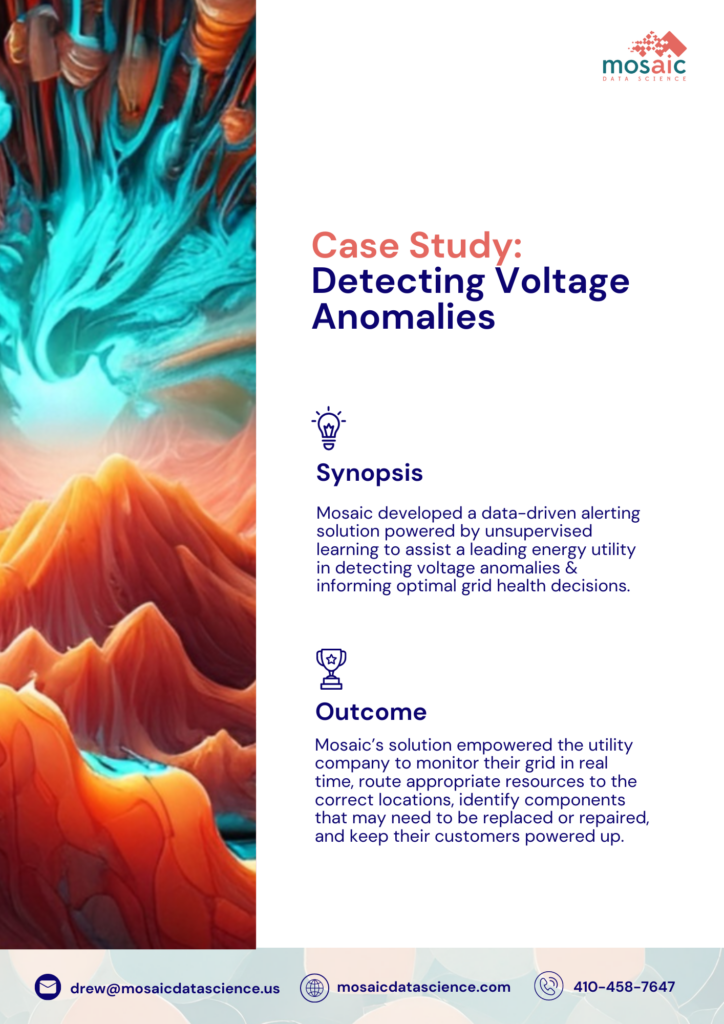 mosaic
DATA SCIENCE

Case Study:
Detecting Voltage Anomalies

Synopsis

Mosaic developed a data-driven alerting solution powered by unsupervised learning to assist a leading energy utility in detecting voltage anomalies & informing optimal grid health decisions.

Outcome

Mosaic's solution empowered the utility company to monitor their grid in real time, route appropriate resources to the correct locations, identify components that may need to be replaced or repaired, and keep their customers powered up.

drew@mosaicdatascience.us mosaicdatascience.com 410-458-7647